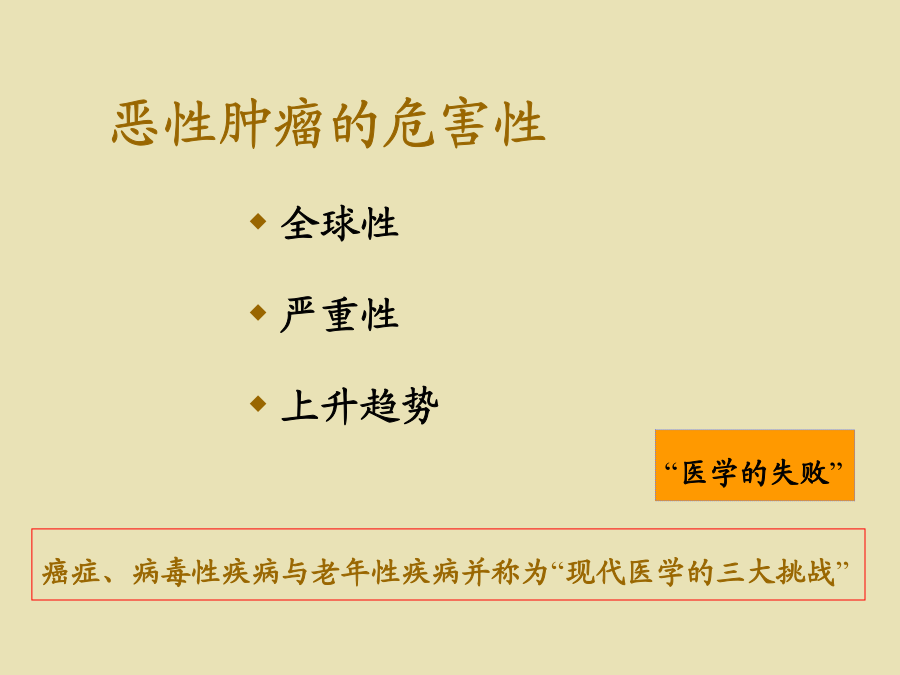 恶性肿瘤的危害性

◆ 全球性

◆ 严重性

◆ 上升趋势

“医学的失败”

癌症、病毒性疾病与老年性疾病并称为“现代医学的三大挑战”